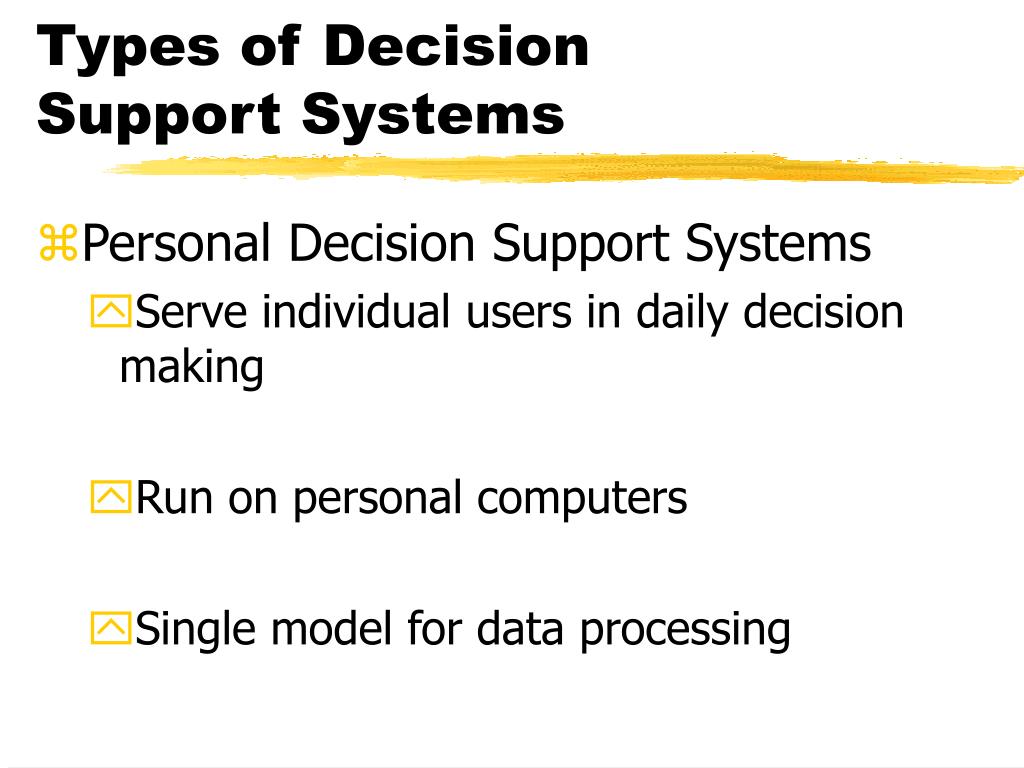 Types of Decision Support Systems

Personal Decision Support Systems

Serve individual users in daily decision making

Run on personal computers

Single model for data processing